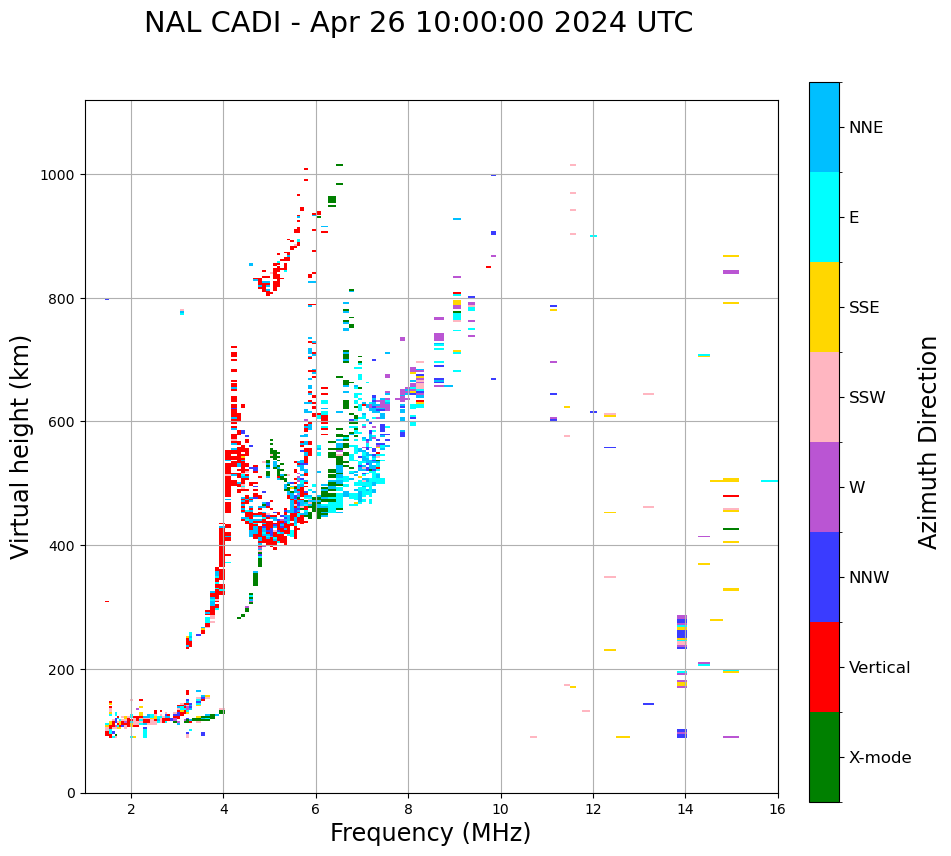 NAL CADI - Apr 26 10:00:00 2024 UTC

Virtual height (km)

1000
800
600
400
200
0

2
4
6
8
10
12
14
16

Frequency (MHz)

NNE
E
SSE
SSW
W
NNW
Vertical
X-mode

Azimuth Direction